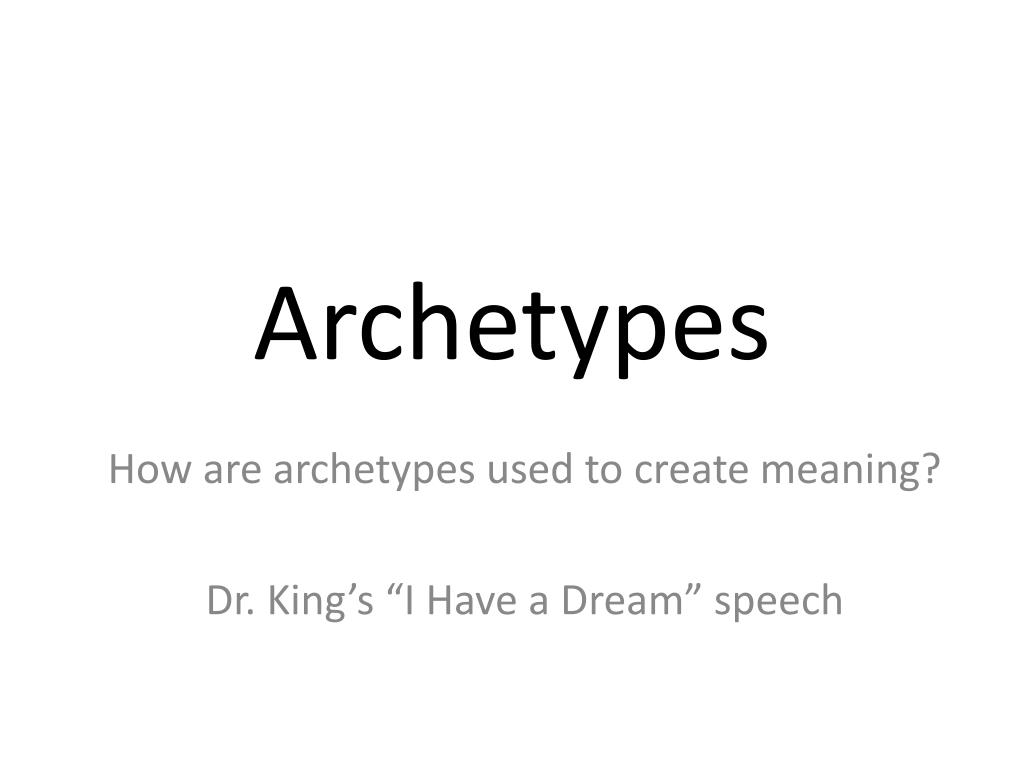 Archetypes

How are archetypes used to create meaning?

Dr. King’s “I Have a Dream” speech